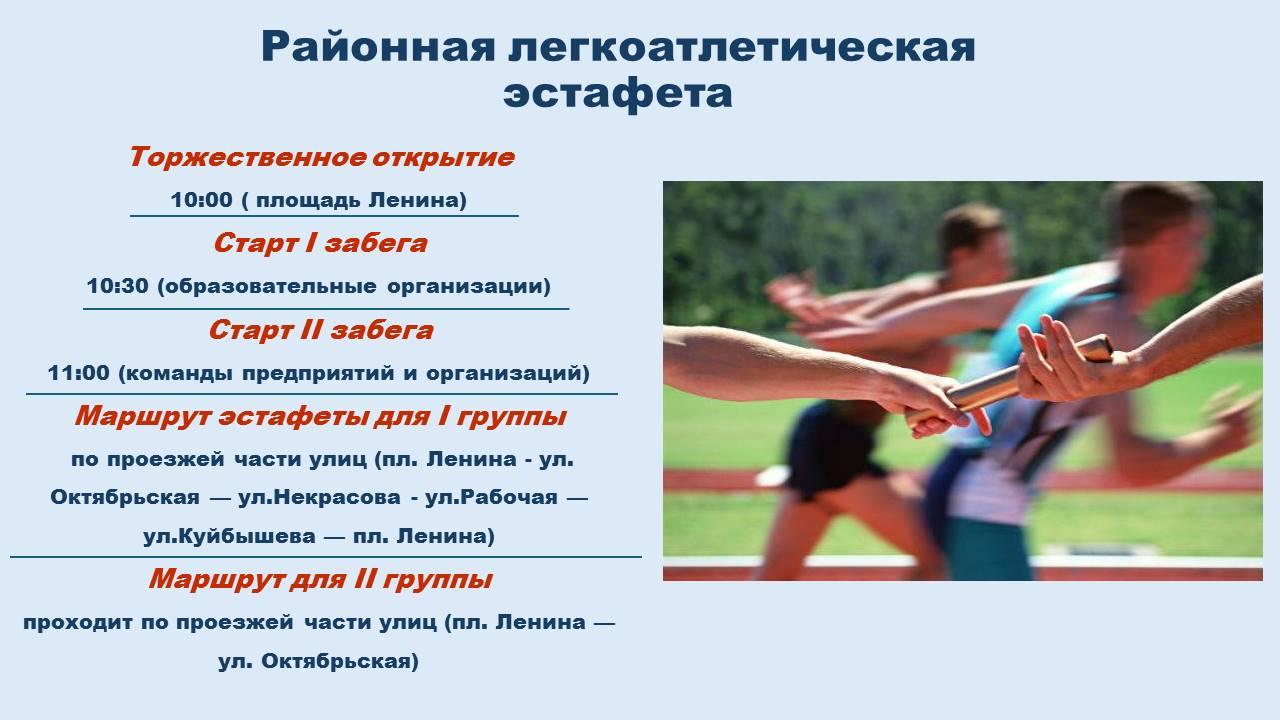 Районная легкоатлетическая эстафета

Торжественное открытие

10:00 ( площадь Ленина)

Старт I забега

10:30 (образовательные организации)

Старт II забега

11:00 (команды предприятий и организаций)

Маршрут эстафеты для I группы

по проезжей части улиц (пл. Ленина - ул. Октябрьская — ул.Некрасова - ул.Рабочая — ул.Куйбышева — пл. Ленина)

Маршрут для II группы

проходит по проезжей части улиц (пл. Ленина — ул. Октябрьская)